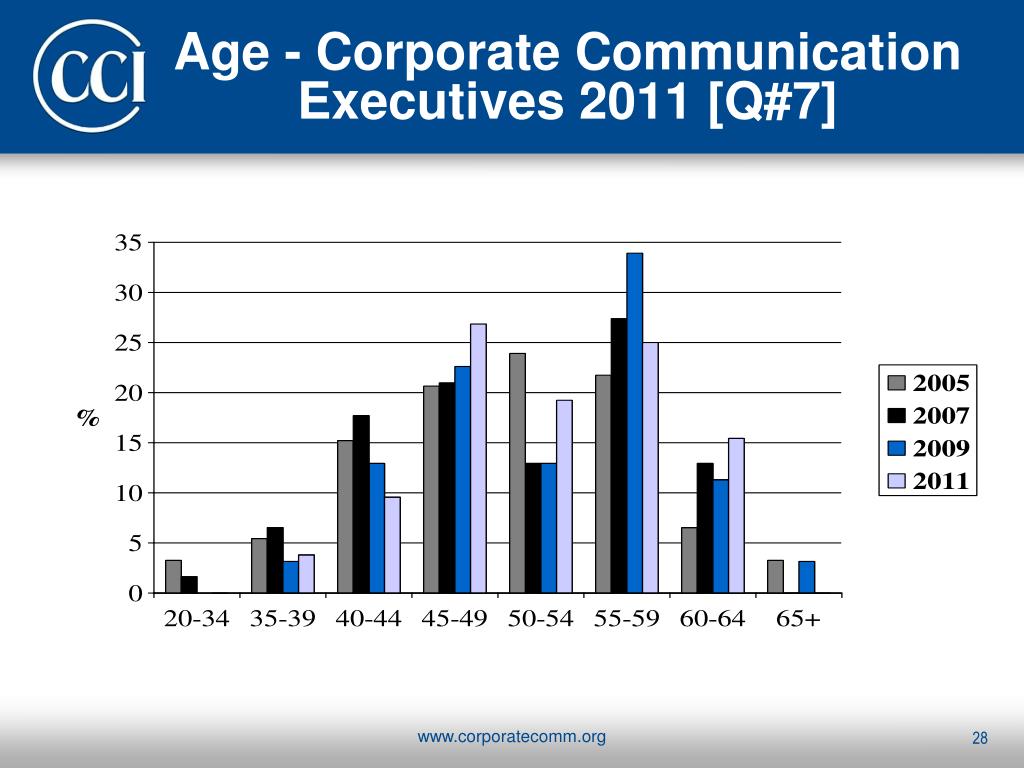 CCI

Age - Corporate Communication Executives 2011 [Q#7]

35
30
25
20
15
10
5
0

%

20-34 35-39 40-44 45-49 50-54 55-59 60-64 65+

2005
2007
2009
2011

www.corporatecomm.org

28